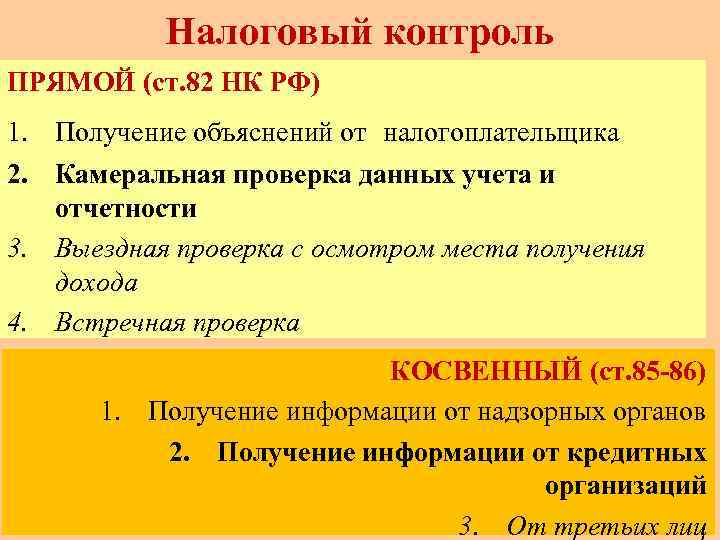 Налоговый контроль

ПРЯМОЙ (ст.82 НК РФ)

1. Получение объяснений от налогоплательщика
2. Камеральная проверка данных учета и отчетности
3. Выездная проверка с осмотром места получения дохода
4. Встречная проверка

КОСВЕННЫЙ (ст.85-86)

1. Получение информации от надзорных органов
2. Получение информации от кредитных организаций
3. От третьих лиц